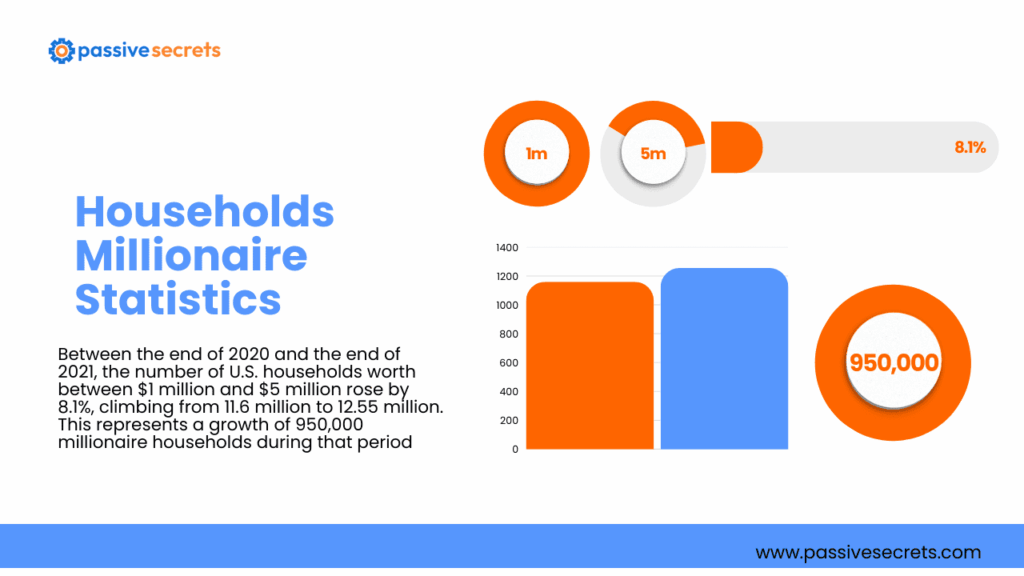 passive secrets

1m

5m

8.1%

Households Millionaire Statistics

Between the end of 2020 and the end of 2021, the number of U.S. households worth between $1 million and $5 million rose by 8.1%, climbing from 11.6 million to 12.55 million. This represents a growth of 950,000 millionaire households during that period

1400
1200
1000
800
600
400
200
0

950,000

www.passivesecrets.com